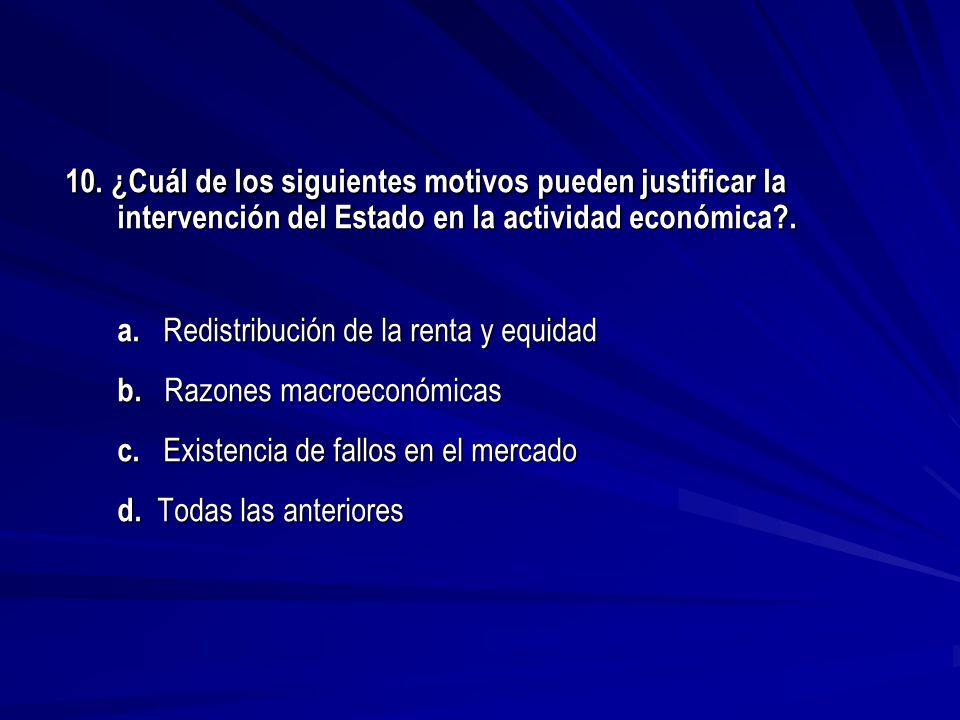 10. ¿Cuál de los siguientes motivos pueden justificar la intervención del Estado en la actividad económica?.

a. Redistribución de la renta y equidad

b. Razones macroeconómicas

c. Existencia de fallos en el mercado

d. Todas las anteriores